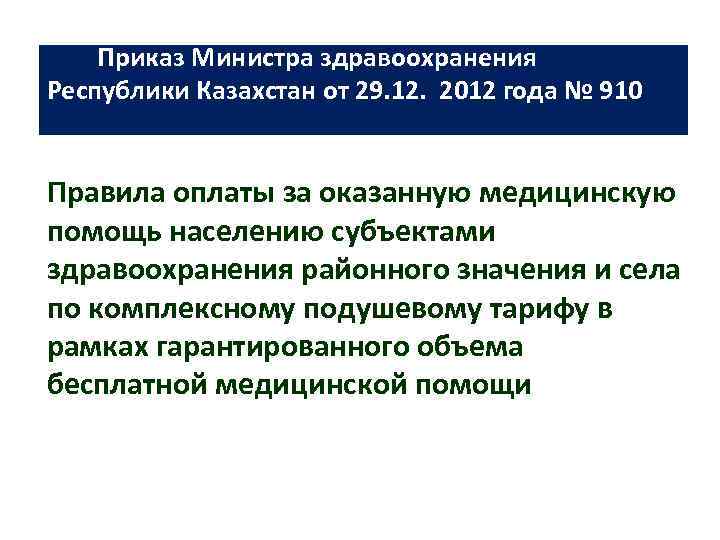 Приказ Министра здравоохранения Республики Казахстан от 29.12. 2012 года № 910

Правила оплаты за оказанную медицинскую помощь населению субъектами здравоохранения районного значения и села по комплексному подушевому тарифу в рамках гарантированного объема бесплатной медицинской помощи